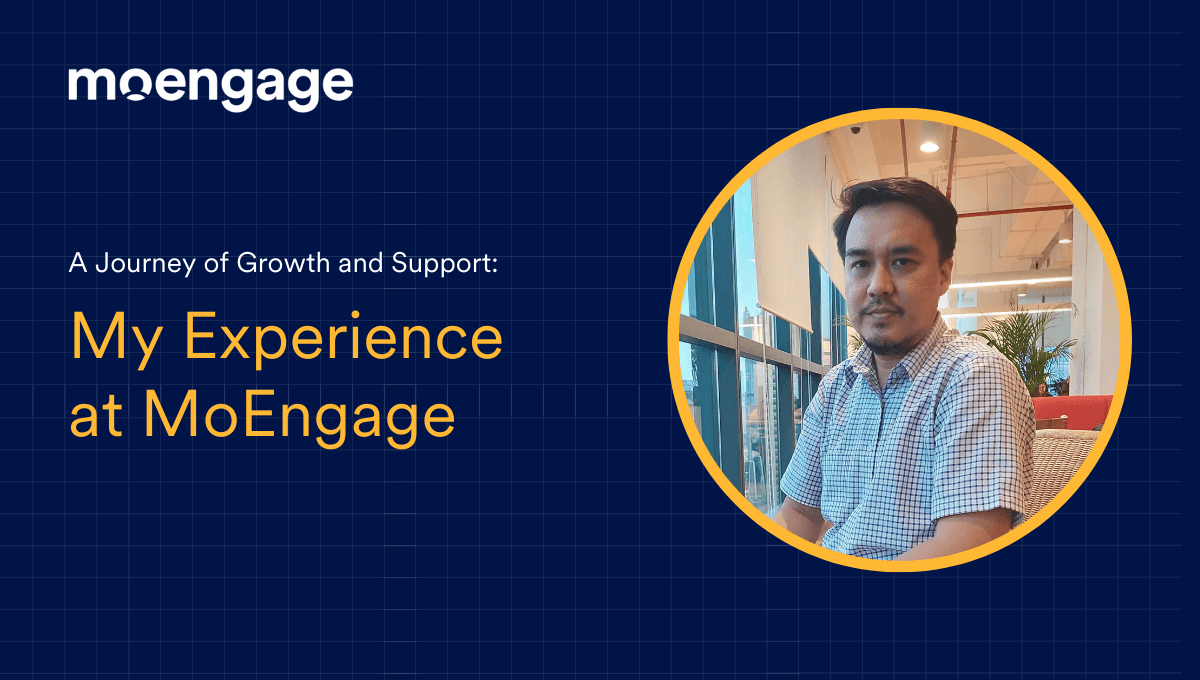 moengage

A Journey of Growth and Support:

My Experience at MoEngage